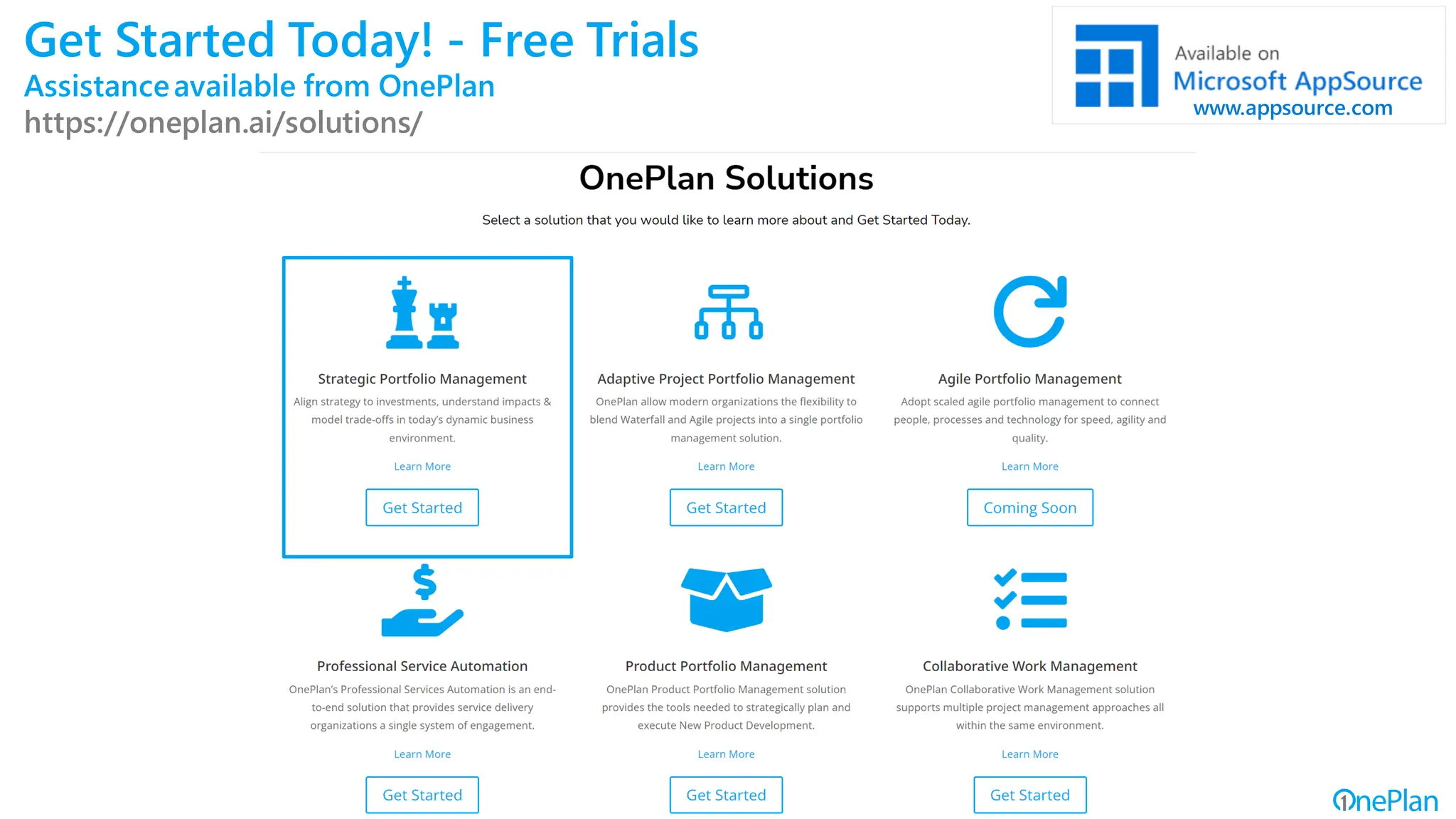 Get Started Today! - Free Trials

Assistance available from OnePlan

https://oneplan.ai/solutions/

Available on
Microsoft AppSource
www.appsource.com

OnePlan Solutions

Select a solution that you would like to learn more about and Get Started Today.

Strategic Portfolio Management

Align strategy to investments, understand impacts & model trade-offs in today's dynamic business environment.

Learn More

Get Started

Adaptive Project Portfolio Management

OnePlan allow modern organizations the flexibility to blend Waterfall and Agile projects into a single portfolio management solution.

Learn More

Get Started

Agile Portfolio Management

Adopt scaled agile portfolio management to connect people, processes and technology for speed, agility and quality.

Learn More

Coming Soon

Professional Service Automation

OnePlan's Professional Services Automation is an end-to-end solution that provides service delivery organizations a single system of engagement.

Learn More

Get Started

Product Portfolio Management

OnePlan Product Portfolio Management solution provides the tools needed to strategically plan and execute New Product Development.

Learn More

Get Started

Collaborative Work Management

OnePlan Collaborative Work Management solution supports multiple project management approaches all within the same environment.

Learn More

Get Started

OnePlan